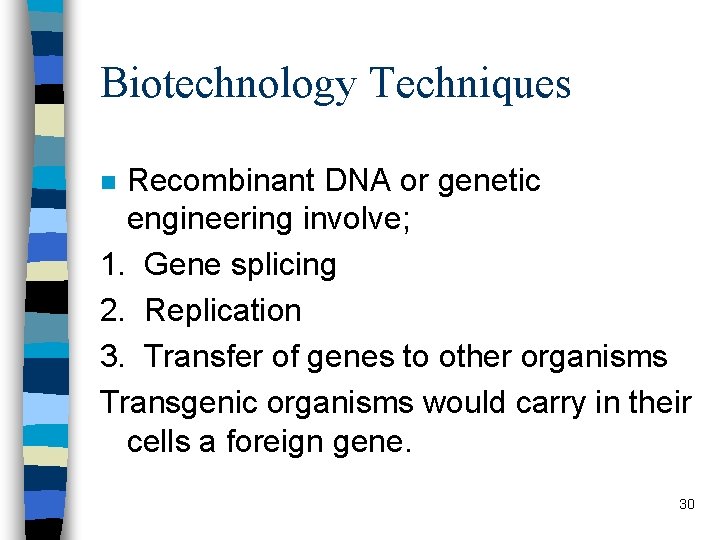 Biotechnology Techniques

Recombinant DNA or genetic engineering involve;

1. Gene splicing
2. Replication
3. Transfer of genes to other organisms

Transgenic organisms would carry in their cells a foreign gene.

30